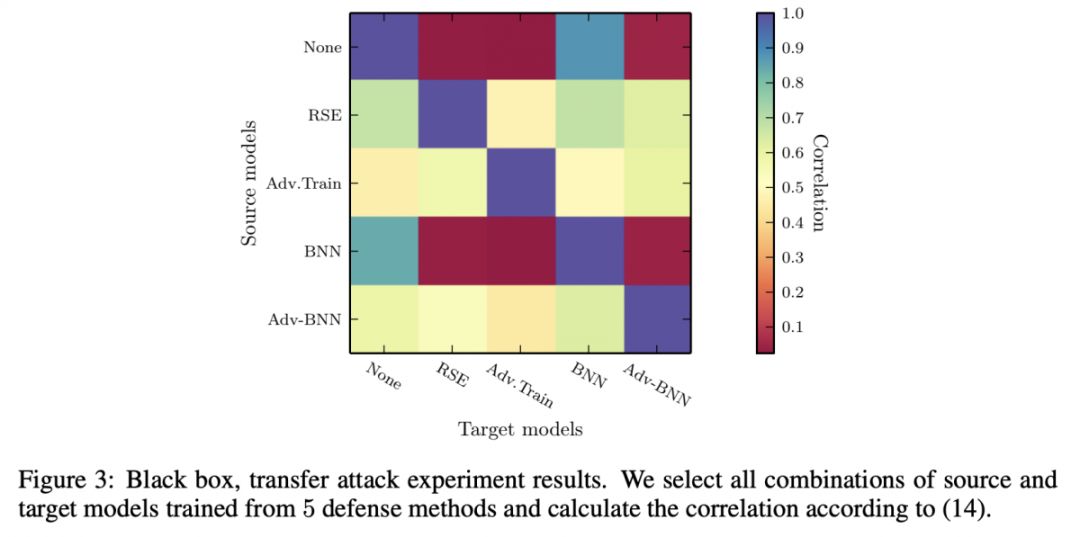 Source models

None

RSE

Adv.Train

BNN

Adv-BNN

None

RSE

Adv.Train

BNN

Adv-BNN

Target models

1.0
0.9
0.8
0.7
0.6
0.5
0.4
0.3
0.2
0.1

Correlation

Figure 3: Black box, transfer attack experiment results. We select all combinations of source and target models trained from 5 defense methods and calculate the correlation according to (14).